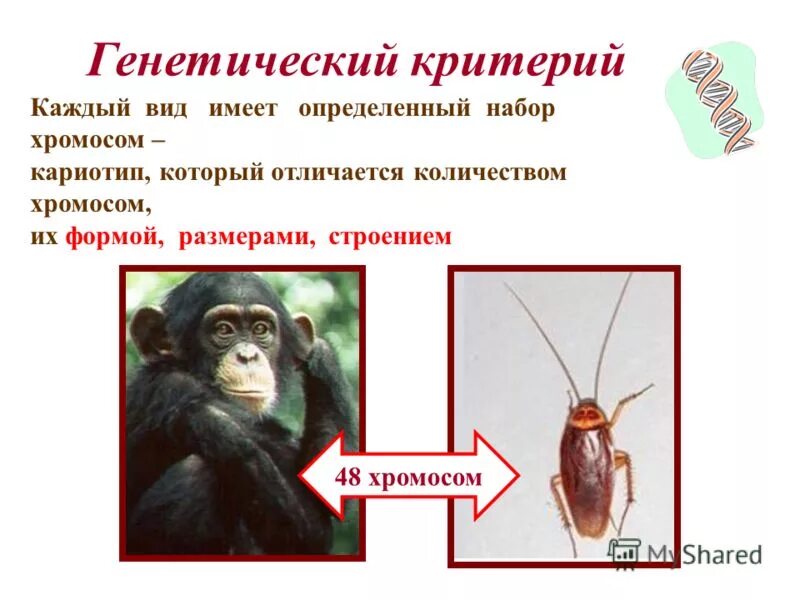 Генетический критерий

Каждый вид имеет определенный набор хромосом –
кариотип, который отличается количеством хромосом,
их формой, размерами, строением

48 хромосом

MyShared